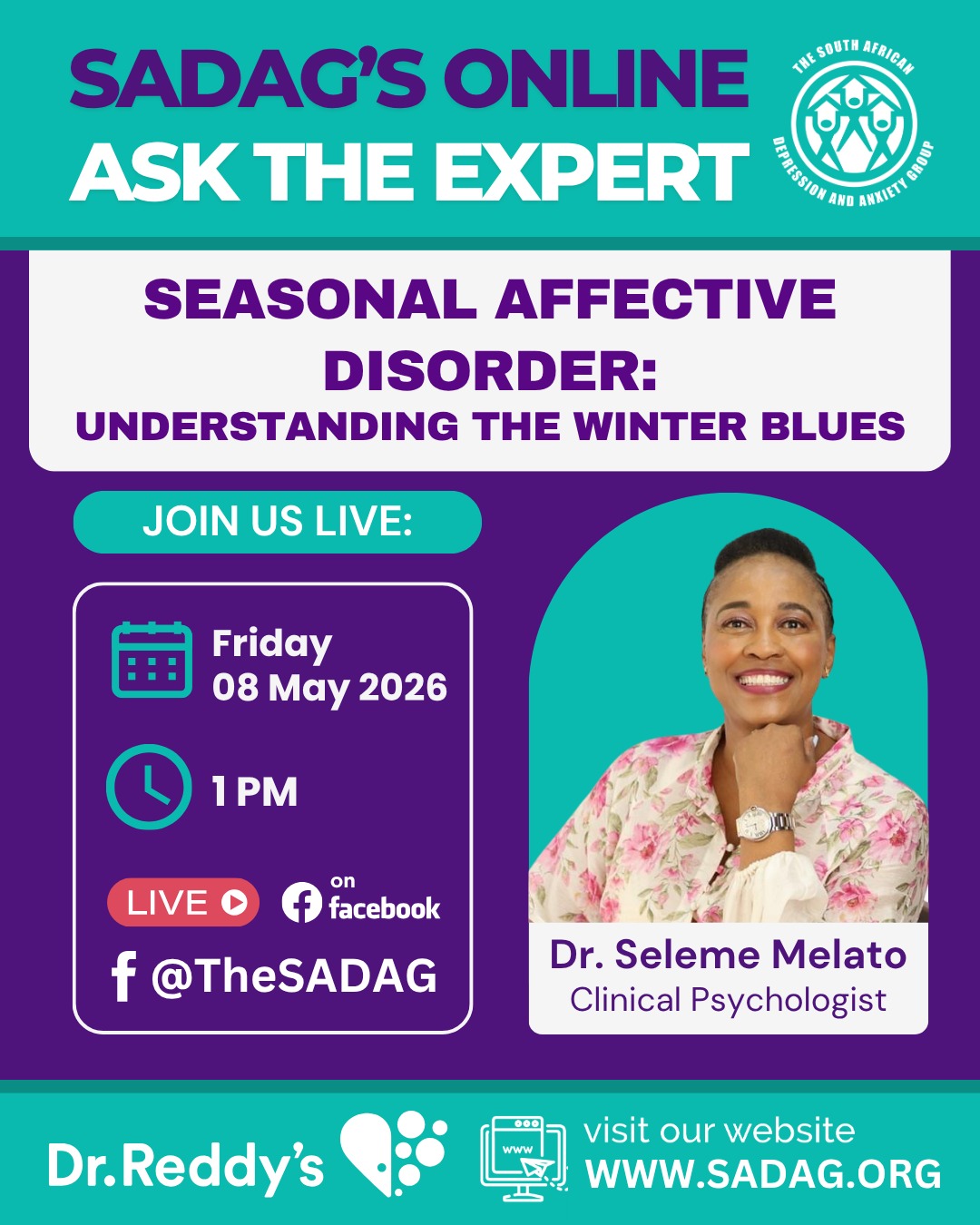 SADAG'S ONLINE
ASK THE EXPERT

THE SOUTH AFRICAN DEPRESSION AND ANXIETY GROUP

SEASONAL AFFECTIVE DISORDER:
UNDERSTANDING THE WINTER BLUES

JOIN US LIVE:

Friday
08 May 2026

1 PM

LIVE

on facebook

@TheSADAG

Dr. Seleme Melato
Clinical Psychologist

Dr.Reddy's

www

visit our website
WWW.SADAG.ORG